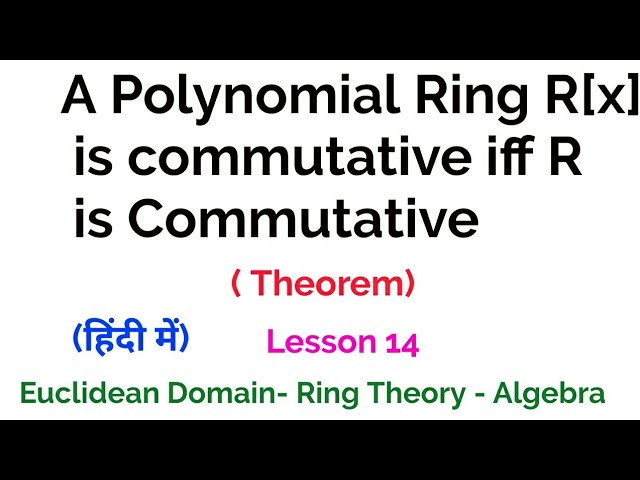 A Polynomial Ring R[x] is commutative iff R is Commutative

( Theorem)

(हिंदी में)

Lesson 14

Euclidean Domain- Ring Theory - Algebra